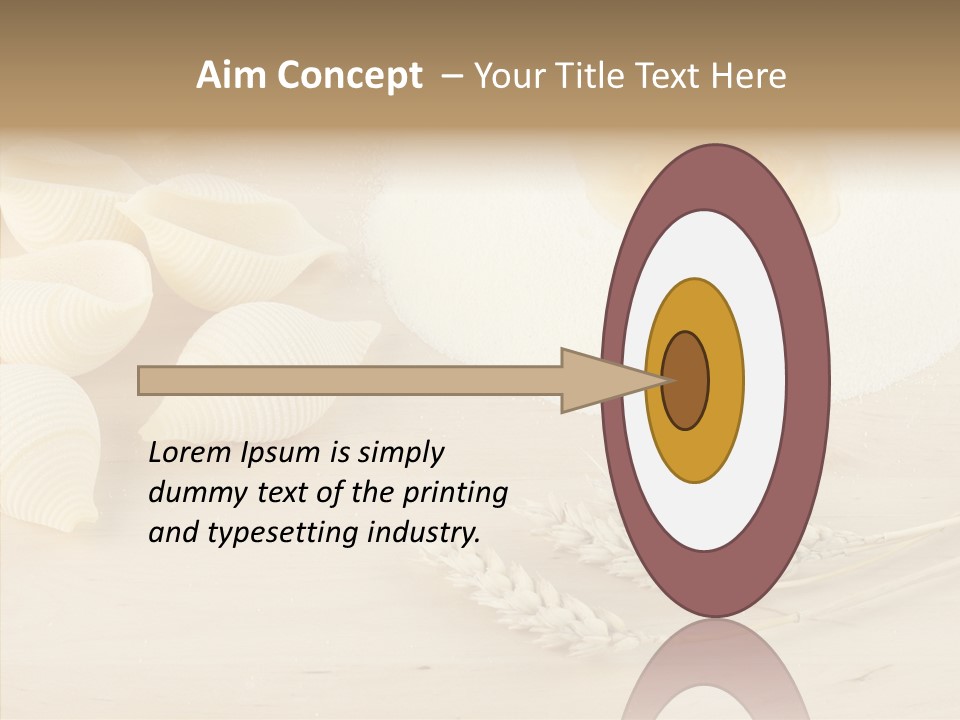 Aim Concept – Your Title Text Here

Lorem Ipsum is simply dummy text of the printing and typesetting industry.